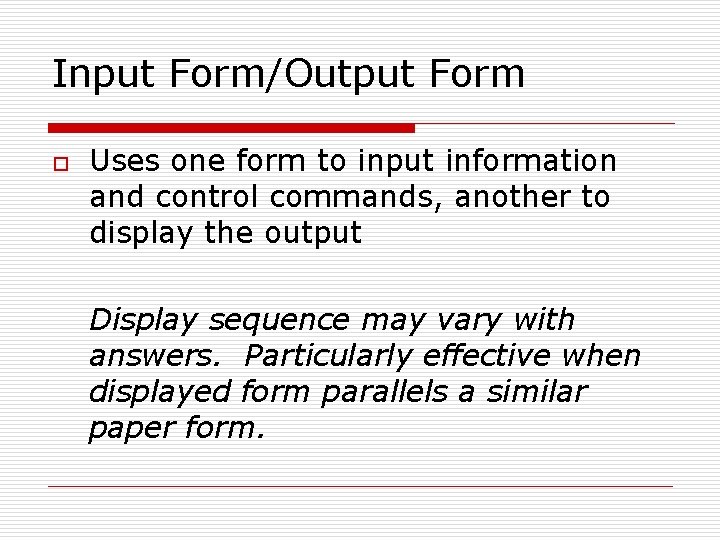 Input Form/Output Form

Uses one form to input information and control commands, another to display the output

Display sequence may vary with answers.  Particularly effective when displayed form parallels a similar paper form.